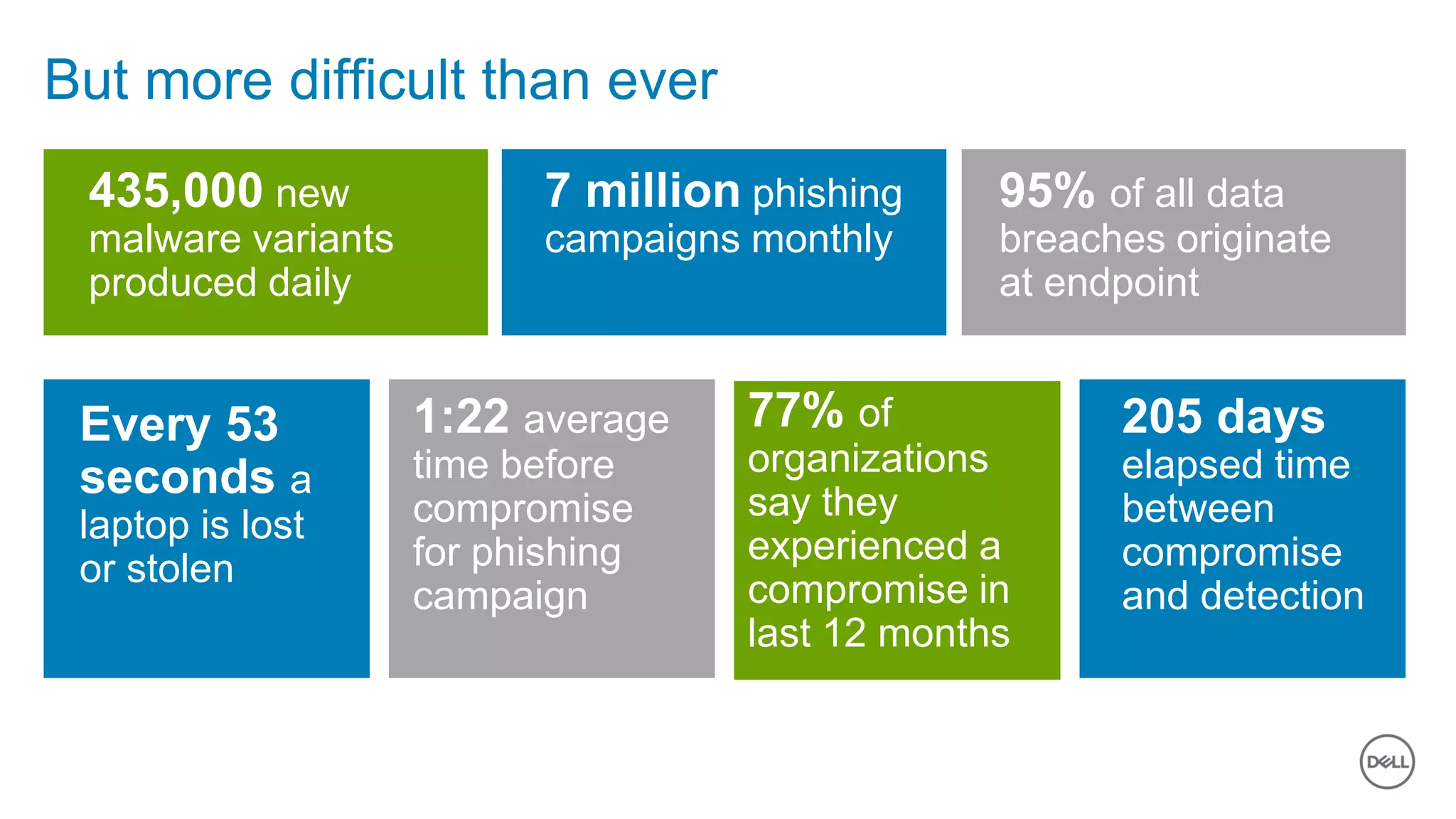 But more difficult than ever

435,000 new malware variants produced daily

7 million phishing campaigns monthly

95% of all data breaches originate at endpoint

Every 53 seconds a laptop is lost or stolen

1:22 average time before compromise for phishing campaign

77% of organizations say they experienced a compromise in last 12 months

205 days elapsed time between compromise and detection

DELL